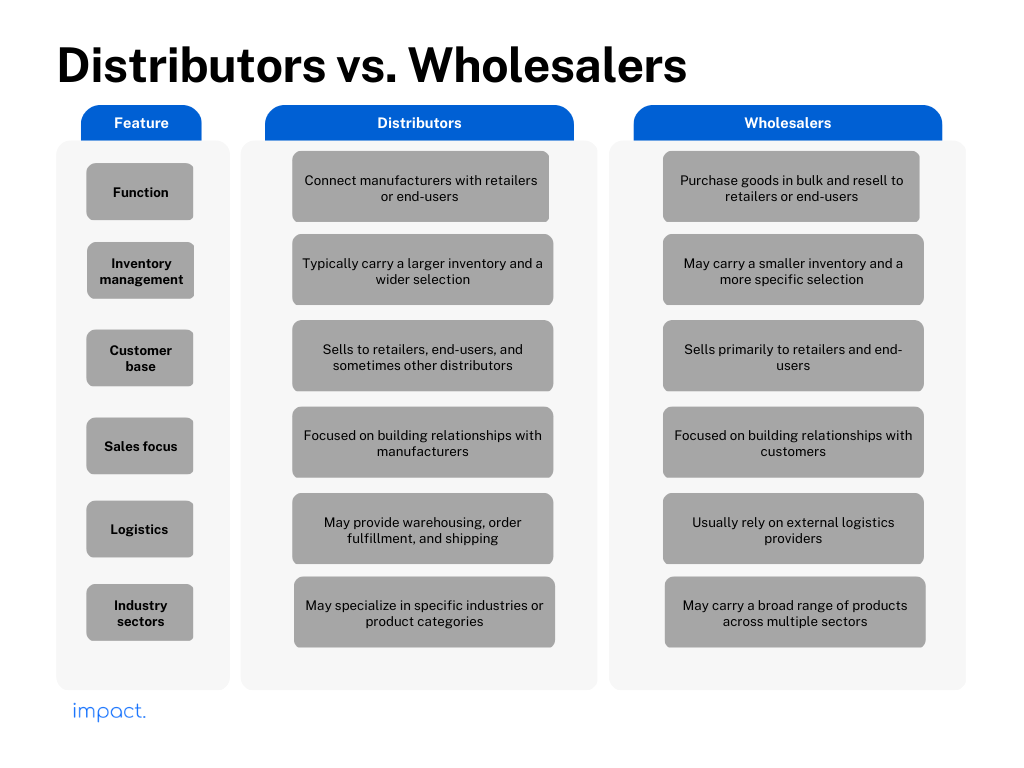 Distributors vs. Wholesalers

| Feature | Distributors | Wholesalers |
|---|---|---|
| Function | Connect manufacturers with retailers or end-users | Purchase goods in bulk and resell to retailers or end-users |
| Inventory management | Typically carry a larger inventory and a wider selection | May carry a smaller inventory and a more specific selection |
| Customer base | Sells to retailers, end-users, and sometimes other distributors | Sells primarily to retailers and end-users |
| Sales focus | Focused on building relationships with manufacturers | Focused on building relationships with customers |
| Logistics | May provide warehousing, order fulfillment, and shipping | Usually rely on external logistics providers |
| Industry sectors | May specialize in specific industries or product categories | May carry a broad range of products across multiple sectors |

impact.